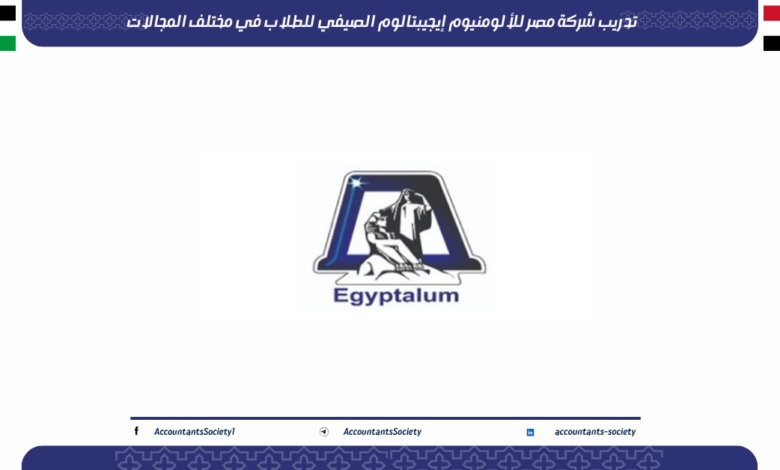 تدريب شركة مصر للألومنيوم إيجيبتالوم الصيفي للطلاب في مختلف المجالات

Egyptalum

AccountantsSociety1
AccountantsSociety
accountants-society